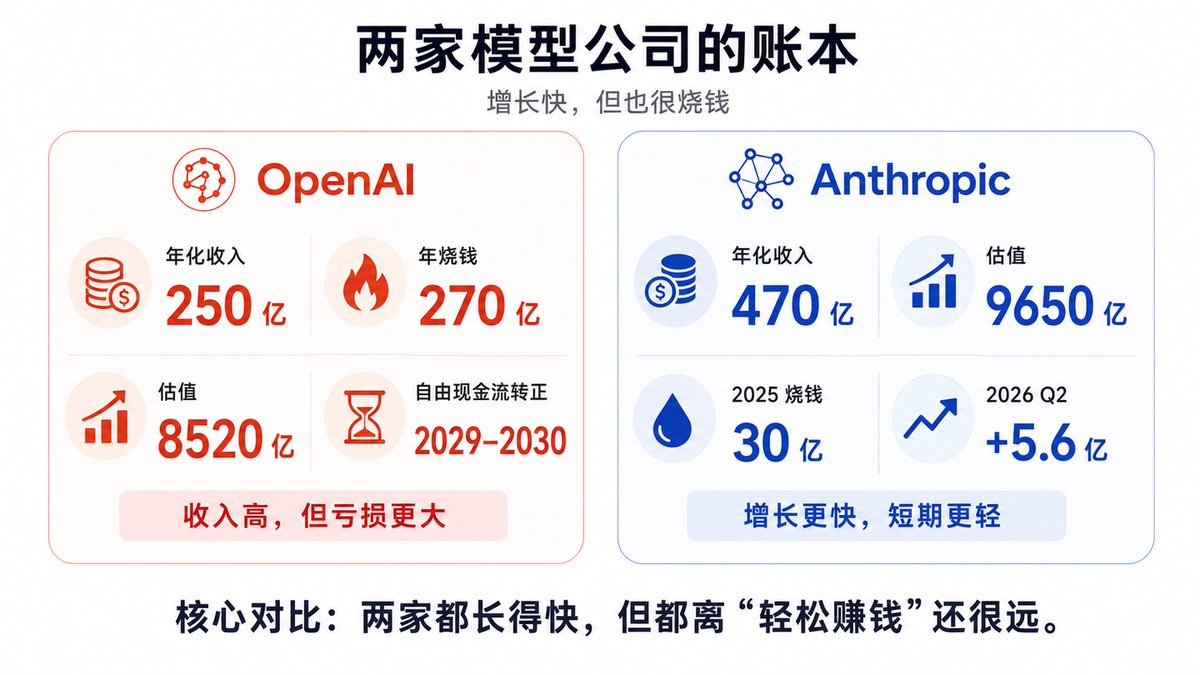 两家模型公司的账本

增长快，但也很烧钱

OpenAI

年化收入
250 亿

年烧钱
270 亿

估值
8520 亿

自由现金流转正
2029–2030

收入高，但亏损更大

Anthropic

年化收入
470 亿

估值
9650 亿

2025 烧钱
30 亿

2026 Q2
+5.6 亿

增长更快，短期更轻

核心对比：两家都长得快，但都离“轻松赚钱”还很远。